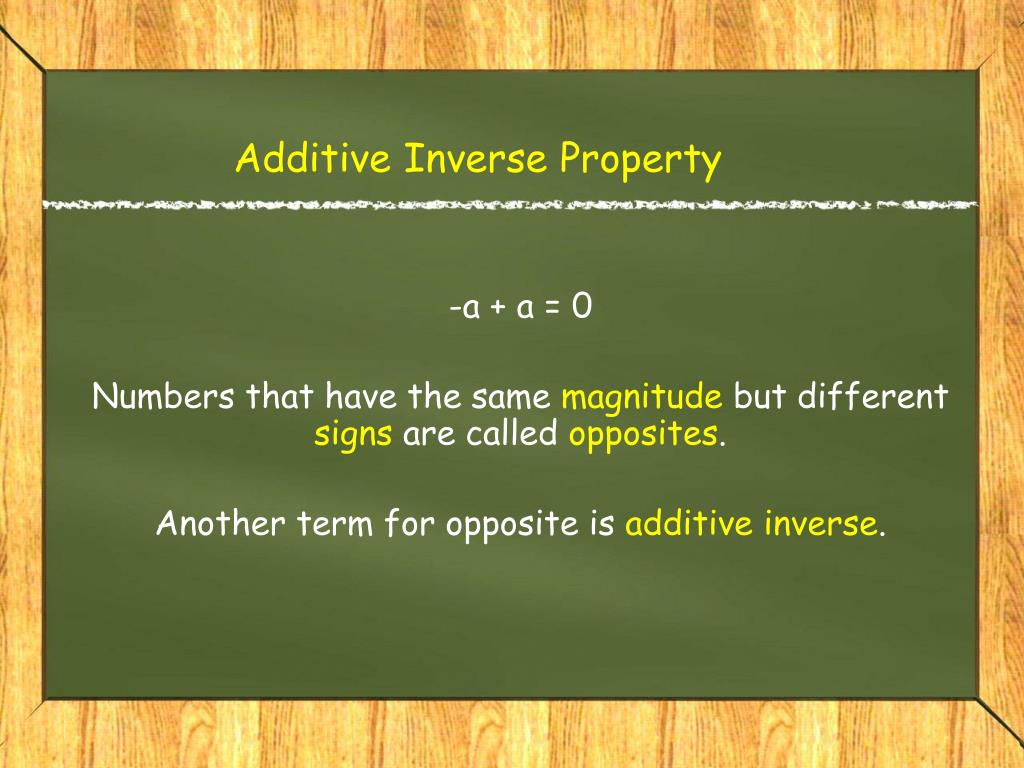 Additive Inverse Property

$-a + a = 0$

Numbers that have the same magnitude but different signs are called opposites.

Another term for opposite is additive inverse.